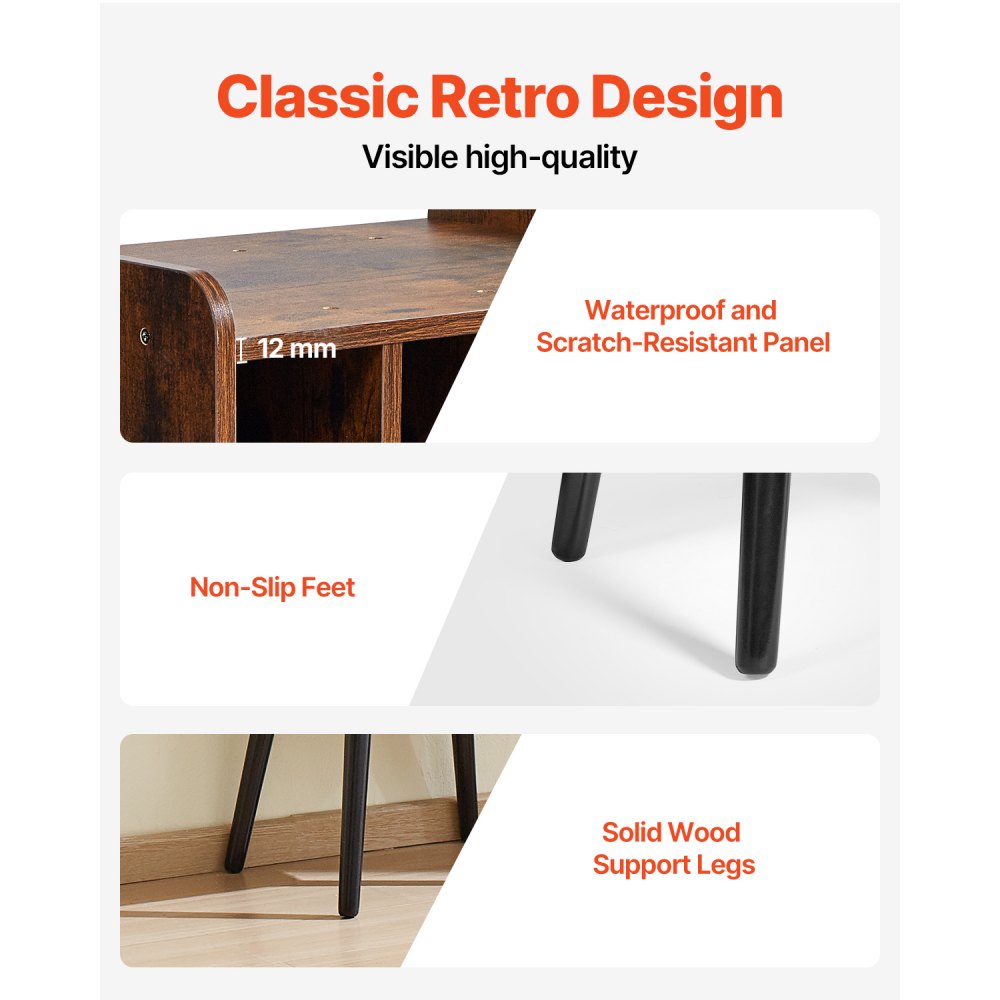 Classic Retro Design

Visible high-quality

12 mm

Waterproof and Scratch-Resistant Panel

Non-Slip Feet

Solid Wood Support Legs